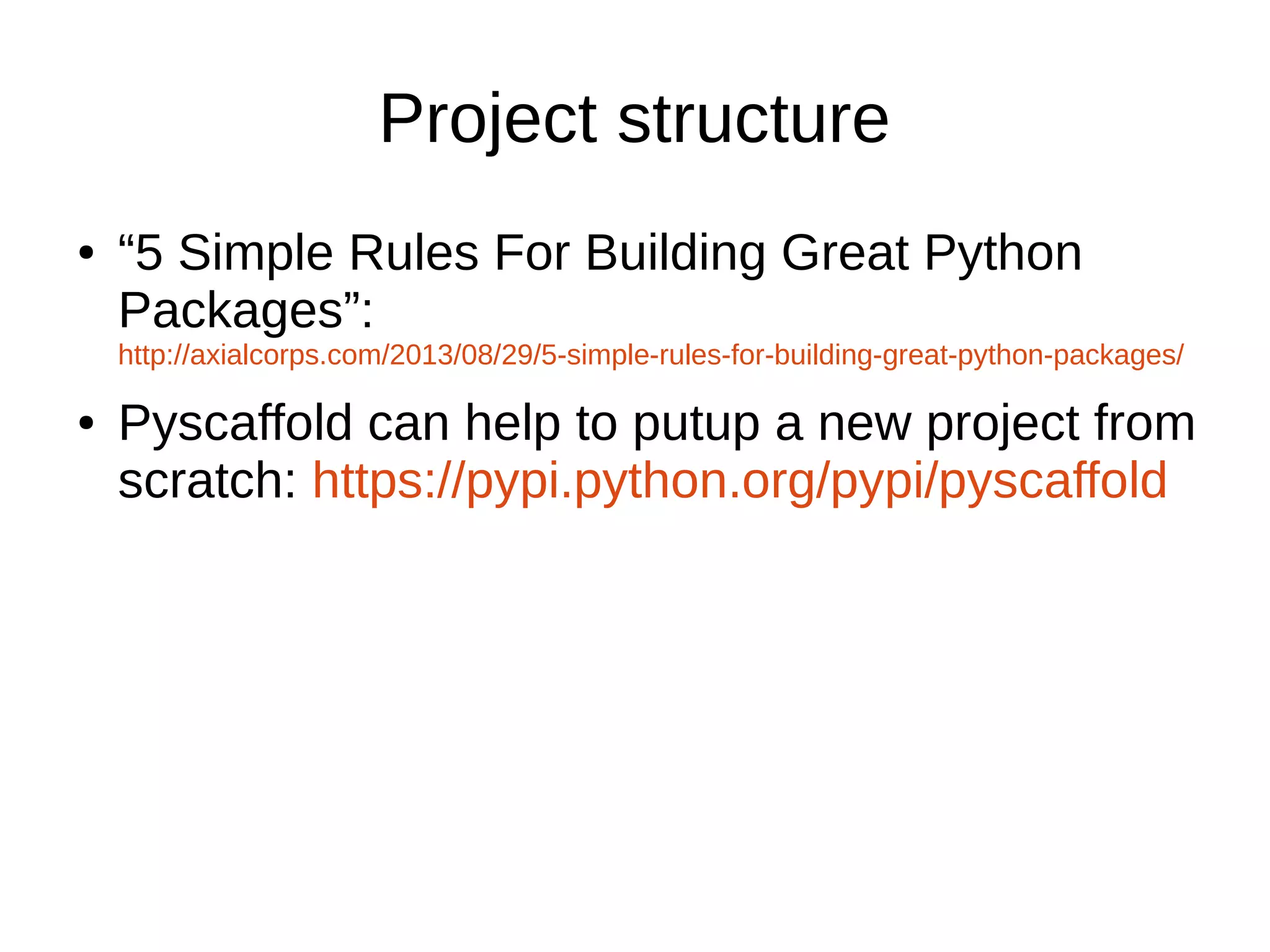 Project structure

• “5 Simple Rules For Building Great Python Packages”: http://axialcorps.com/2013/08/29/5-simple-rules-for-building-great-python-packages/

• Pyscaffold can help to putup a new project from scratch: https://pypi.python.org/pypi/pyscaffold